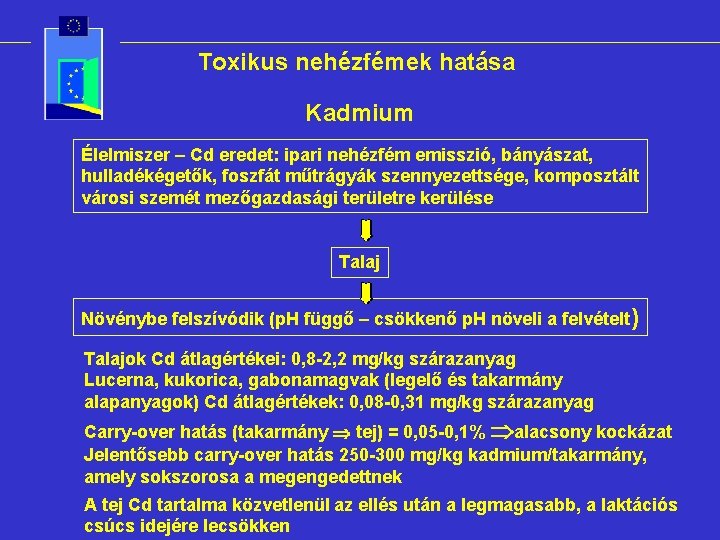 Toxikus nehézfémek hatása

Kadmium

Élelmiszer – Cd eredet: ipari nehézfém emisszió, bányászat, hulladékégetők, foszfát műtrágyák szennyezettsége, komposztált városi szemét mezőgazdasági területre kerülése

Talaj

Növénybe felszívódik (pH függő – csökkenő pH növeli a felvételt)

Talajok Cd átlagértékei: 0,8-2,2 mg/kg szárazanyag
Lucerna, kukorica, gabonamagvak (legelő és takarmány alapanyagok) Cd átlagértékek: 0,08-0,31 mg/kg szárazanyag

Carry-over hatás (takarmány $\Rightarrow$ tej) = 0,05-0,1% $\Rightarrow$alacsony kockázat
Jelentősebb carry-over hatás 250-300 mg/kg kadmium/takarmány, amely sokszorosa a megengedettnek

A tej Cd tartalma közvetlenül az ellés után a legmagasabb, a laktációs csúcs idejére lecsökken